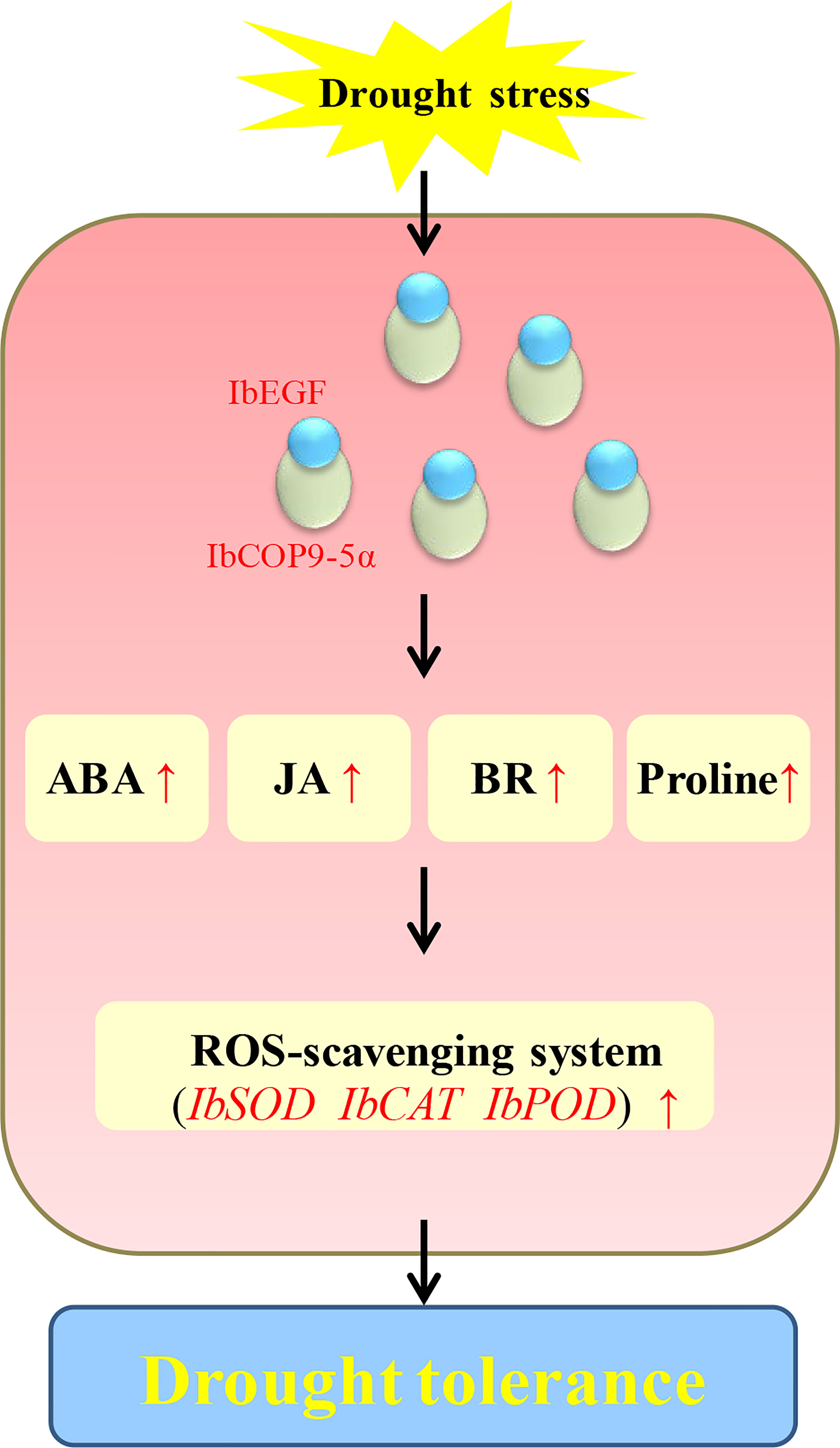 Drought stress

IbEGF

IbCOP9-5α

ABA ↑

JA ↑

BR ↑

Proline↑

ROS-scavenging system
(IbSOD IbCAT IbPOD) ↑

Drought tolerance